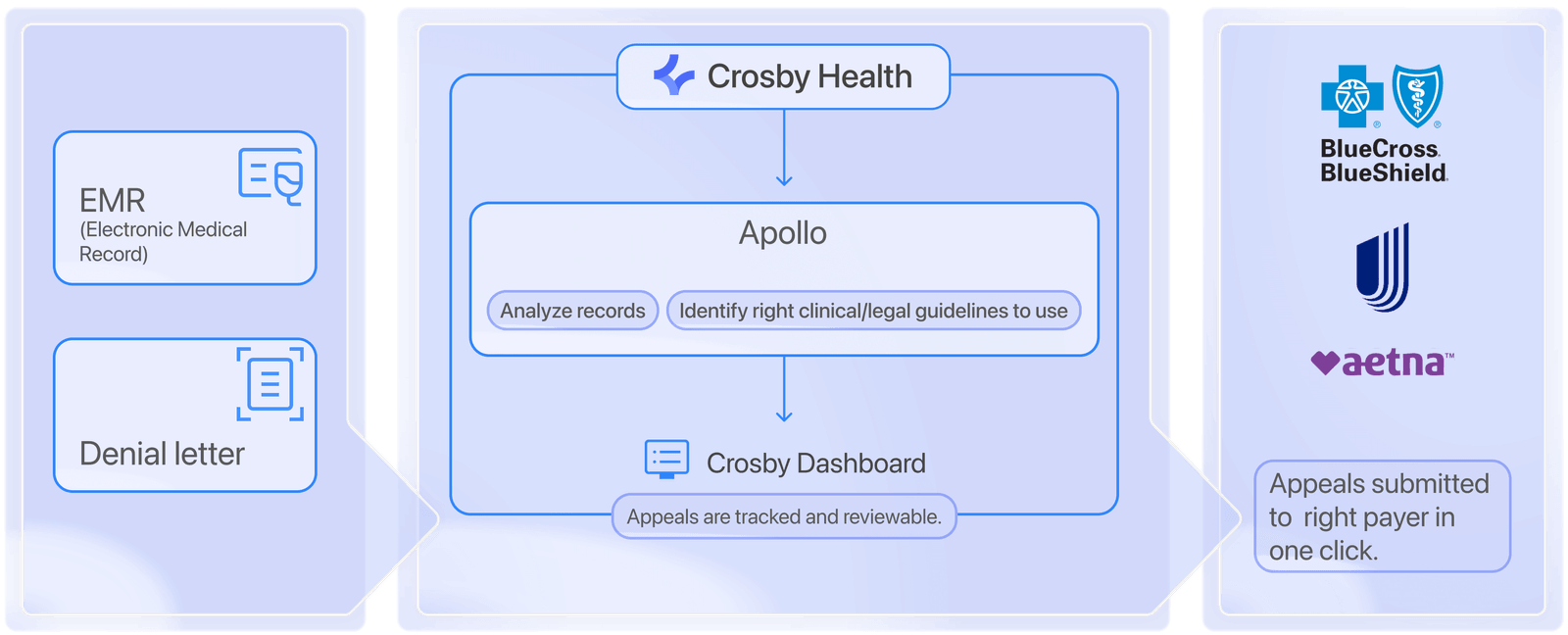 EMR
(Electronic Medical Record)

Denial letter

Crosby Health

Apollo

Analyze records

Identify right clinical/legal guidelines to use

Crosby Dashboard

Appeals are tracked and reviewable.

BlueCross BlueShield

aetna™

Appeals submitted to right payer in one click.